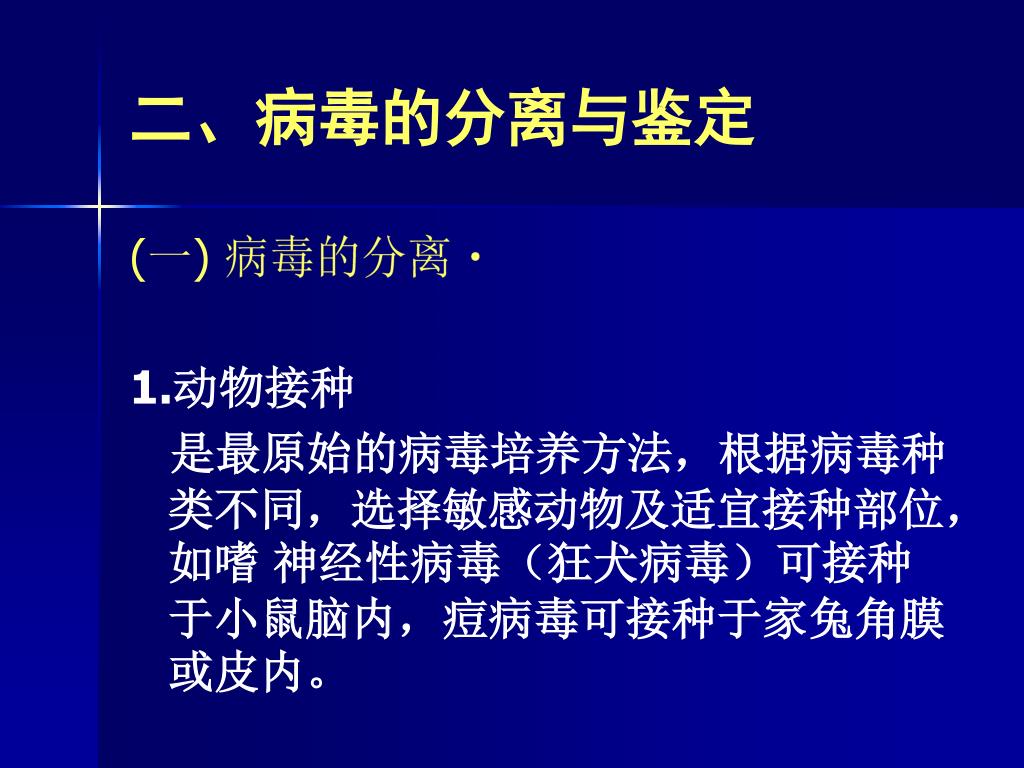 二、病毒的分离与鉴定

(一) 病毒的分离·

1.动物接种

是最原始的病毒培养方法，根据病毒种类不同，选择敏感动物及适宜接种部位，如嗜 神经性病毒（狂犬病毒）可接种于小鼠脑内，痘病毒可接种于家兔角膜或皮内。